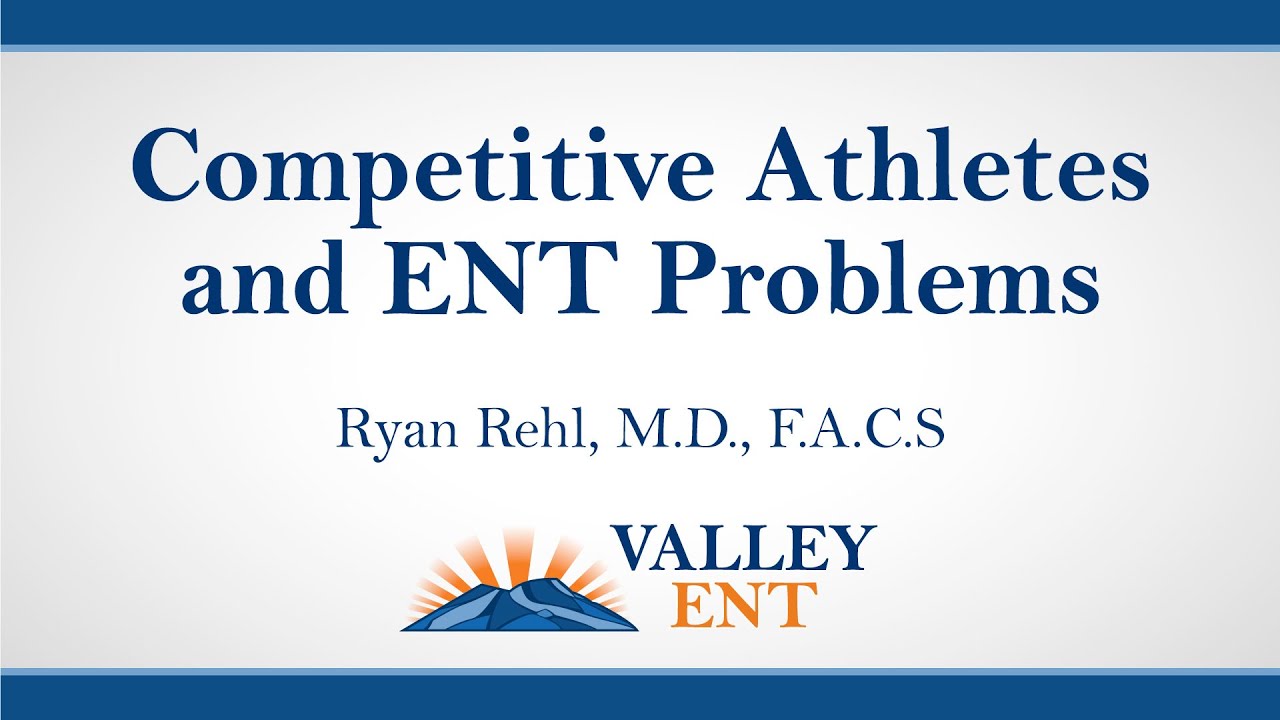 Competitive Athletes and ENT Problems

Ryan Rehl, M.D., F.A.C.S

VALLEY
ENT